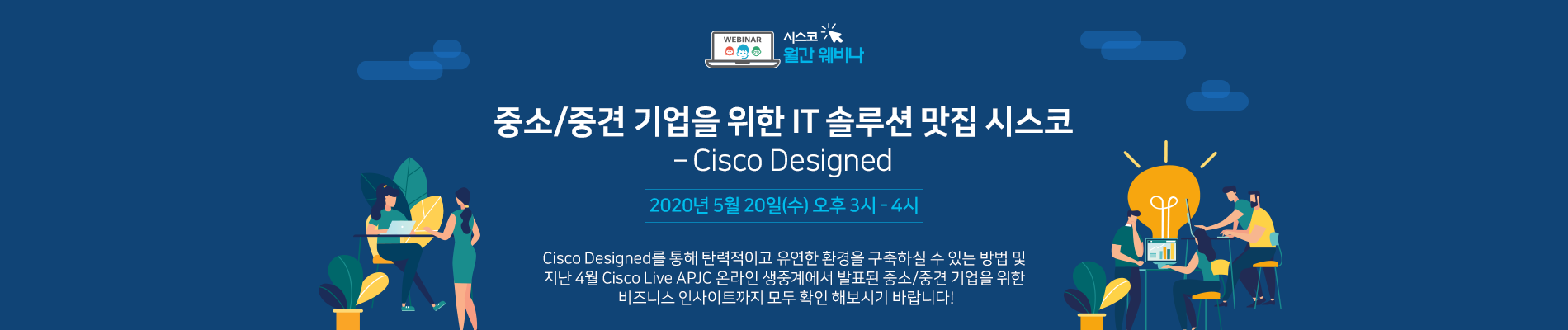 WEBINAR

시스코
월간 웨비나

중소/중견 기업을 위한 IT 솔루션 맛집 시스코
– Cisco Designed

2020년 5월 20일(수) 오후 3시 - 4시

Cisco Designed를 통해 탄력적이고 유연한 환경을 구축하실 수 있는 방법 및 지난 4월 Cisco Live APJC 온라인 생중계에서 발표된 중소/중견 기업을 위한 비즈니스 인사이트까지 모두 확인 해보시기 바랍니다!